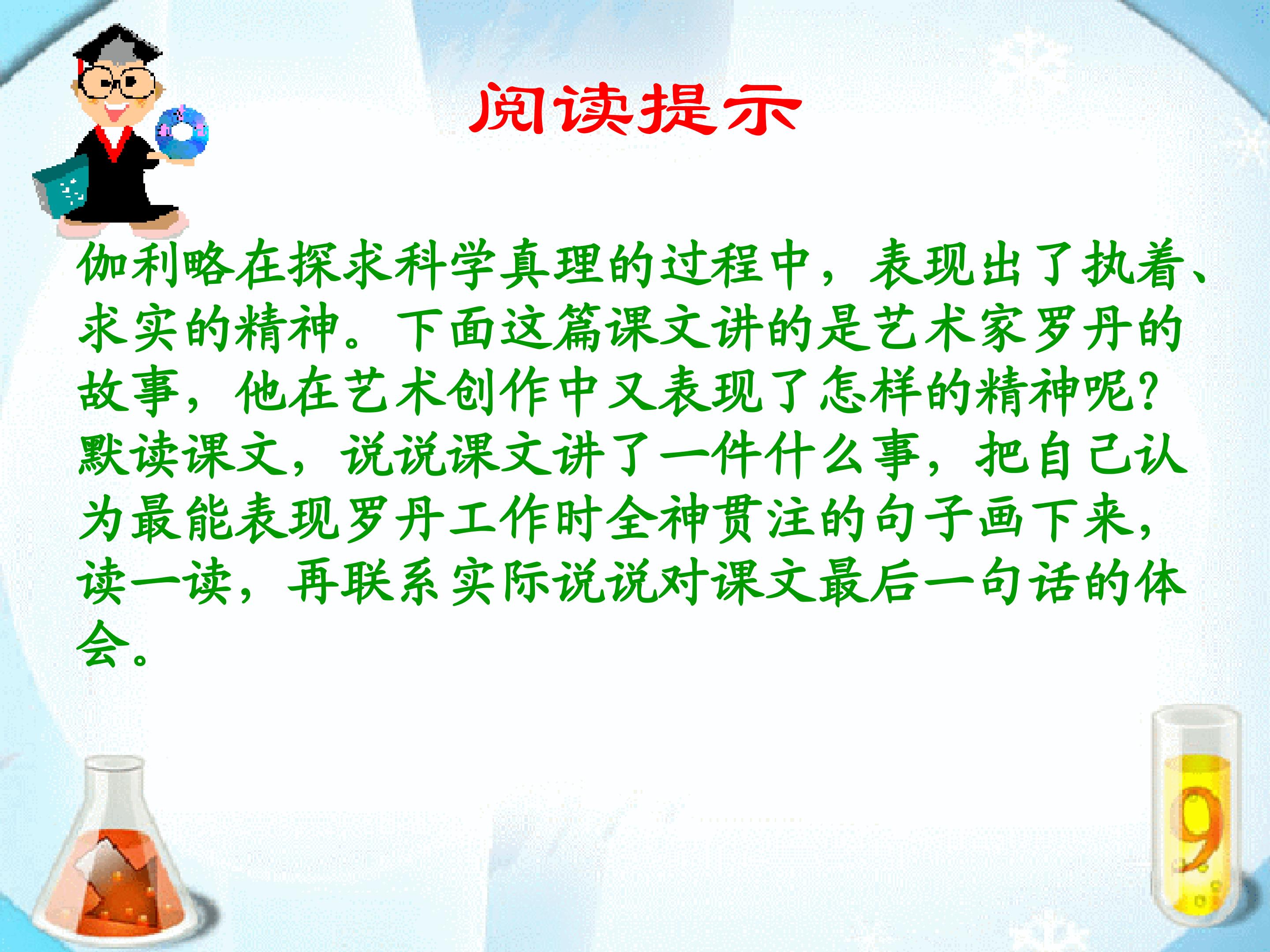 阅读提示

伽利略在探求科学真理的过程中，表现出了执着、求实的精神。下面这篇课文讲的是艺术家罗丹的故事，他在艺术创作中又表现了怎样的精神呢?默读课文，说说课文讲了一件什么事，把自己认为最能表现罗丹工作时全神贯注的句子画下来，读一读，再联系实际说说对课文最后一句话的体会。

9